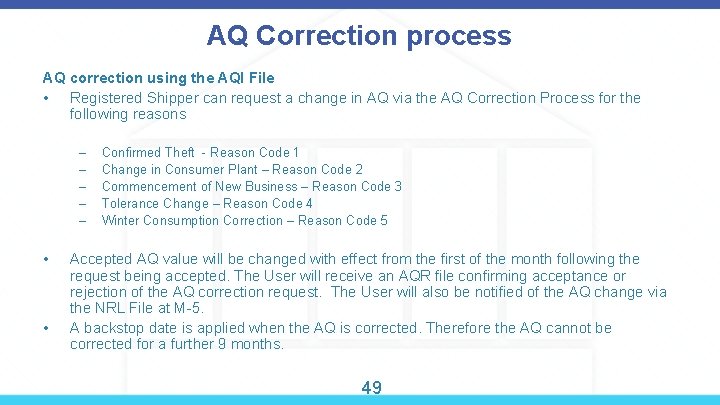 AQ Correction process

AQ correction using the AQI File

• Registered Shipper can request a change in AQ via the AQ Correction Process for the following reasons

– Confirmed Theft - Reason Code 1
– Change in Consumer Plant – Reason Code 2
– Commencement of New Business – Reason Code 3
– Tolerance Change – Reason Code 4
– Winter Consumption Correction – Reason Code 5

• Accepted AQ value will be changed with effect from the first of the month following the request being accepted. The User will receive an AQR file confirming acceptance or rejection of the AQ correction request. The User will also be notified of the AQ change via the NRL File at M-5.

• A backstop date is applied when the AQ is corrected. Therefore the AQ cannot be corrected for a further 9 months.

49